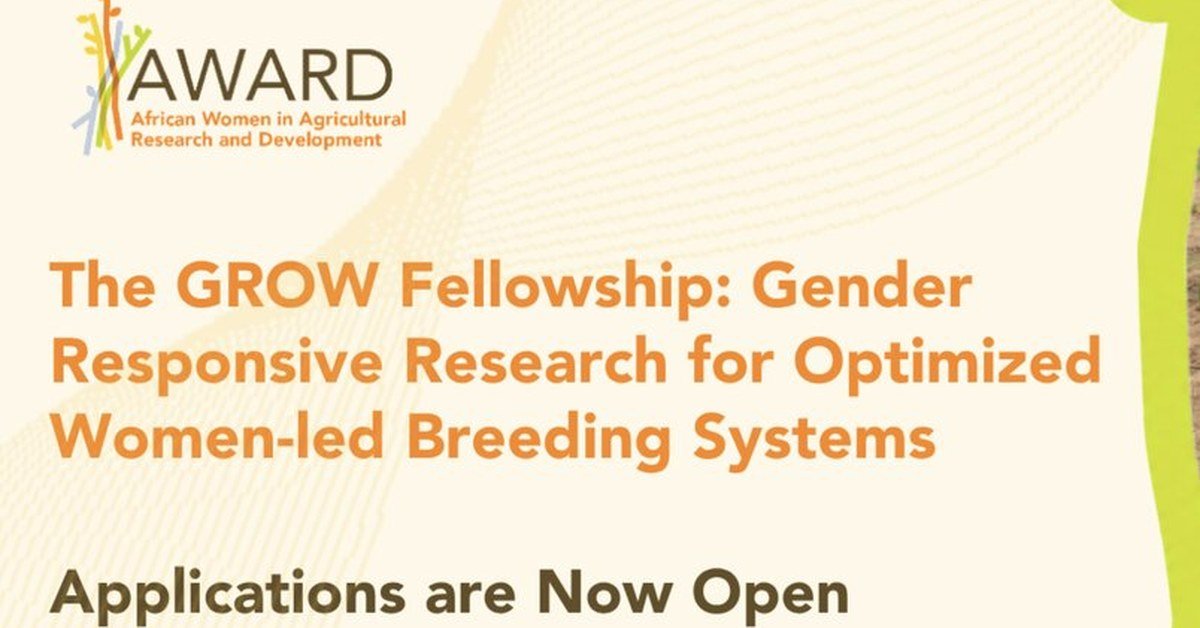 AWARD
African Women in Agricultural Research and Development

The GROW Fellowship: Gender Responsive Research for Optimized Women-led Breeding Systems

Applications are Now Open